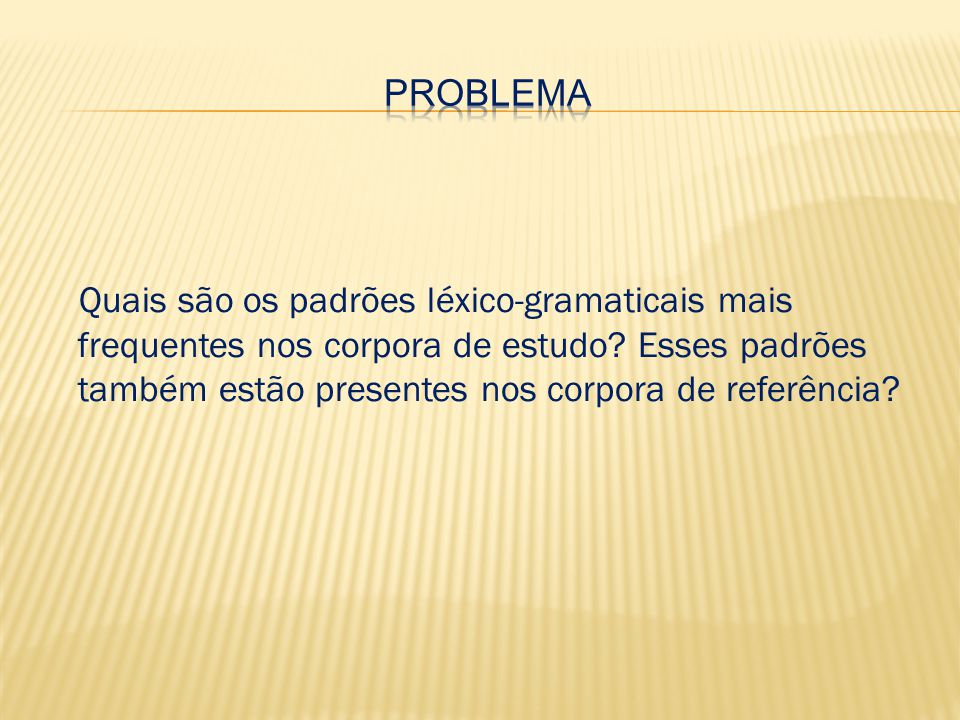 PROBLEMA

Quais são os padrões léxico-gramaticais mais frequentes nos corpora de estudo? Esses padrões também estão presentes nos corpora de referência?